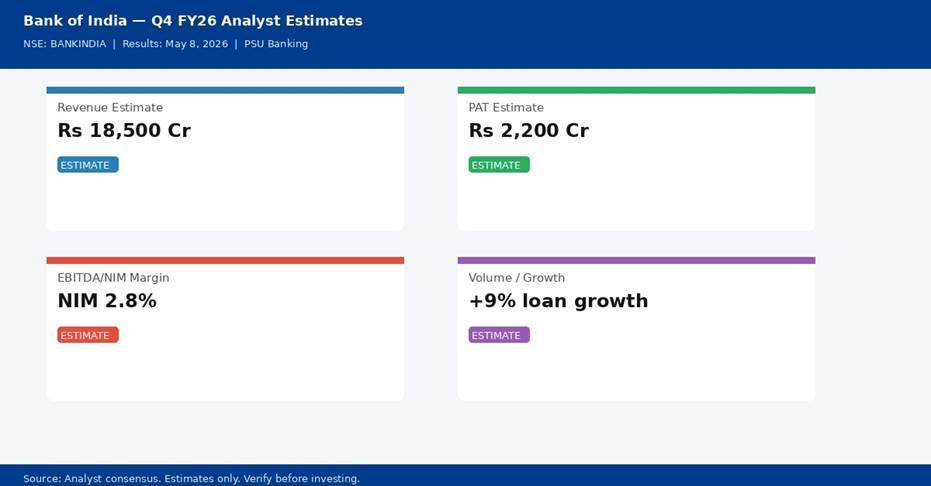 Bank of India — Q4 FY26 Analyst Estimates

NSE: BANKINDIA | Results: May 8, 2026 | PSU Banking

Revenue Estimate

Rs 18,500 Cr

ESTIMATE

PAT Estimate

Rs 2,200 Cr

ESTIMATE

EBITDA/NIM Margin

NIM 2.8%

ESTIMATE

Volume / Growth

+9% loan growth

ESTIMATE

Source: Analyst consensus. Estimates only. Verify before investing.